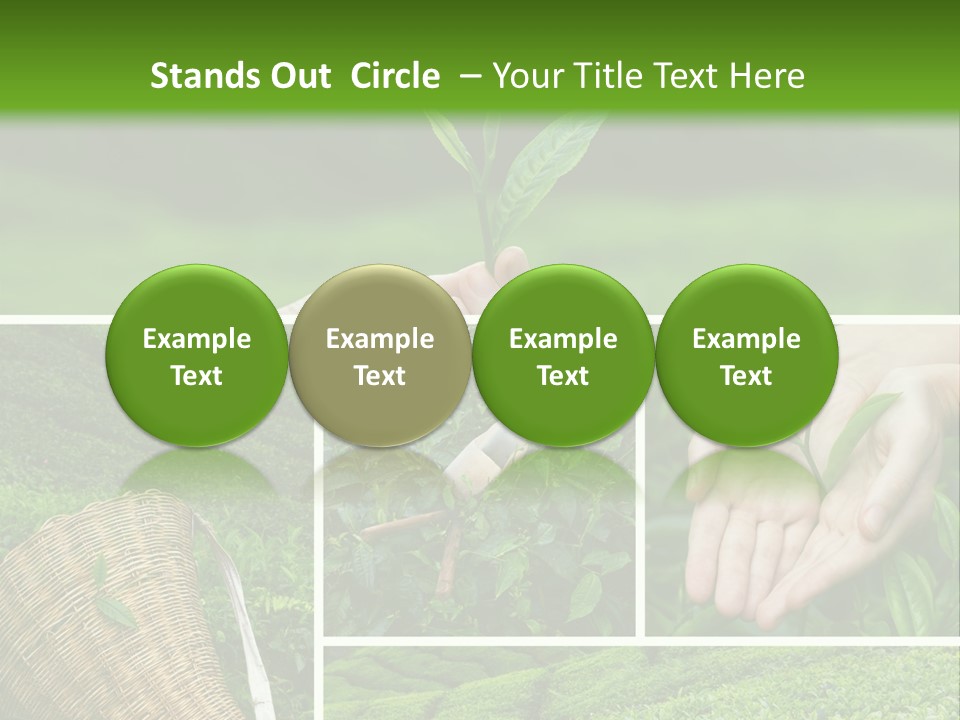 Stands Out Circle – Your Title Text Here

Example Text

Example Text

Example Text

Example Text